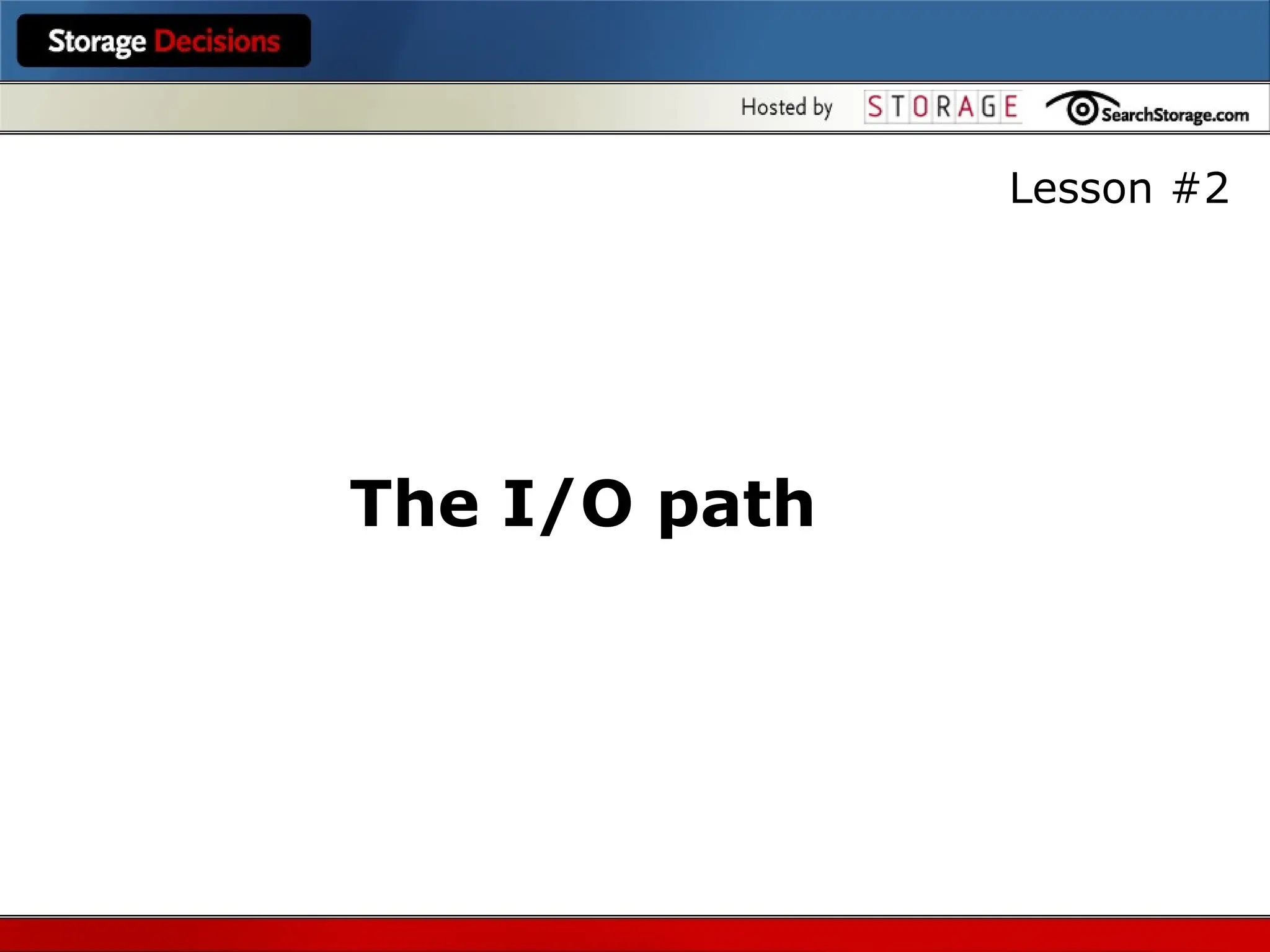 Storage Decisions

Hosted by STORAGE SearchStorage.com

Lesson #2

The I/O path